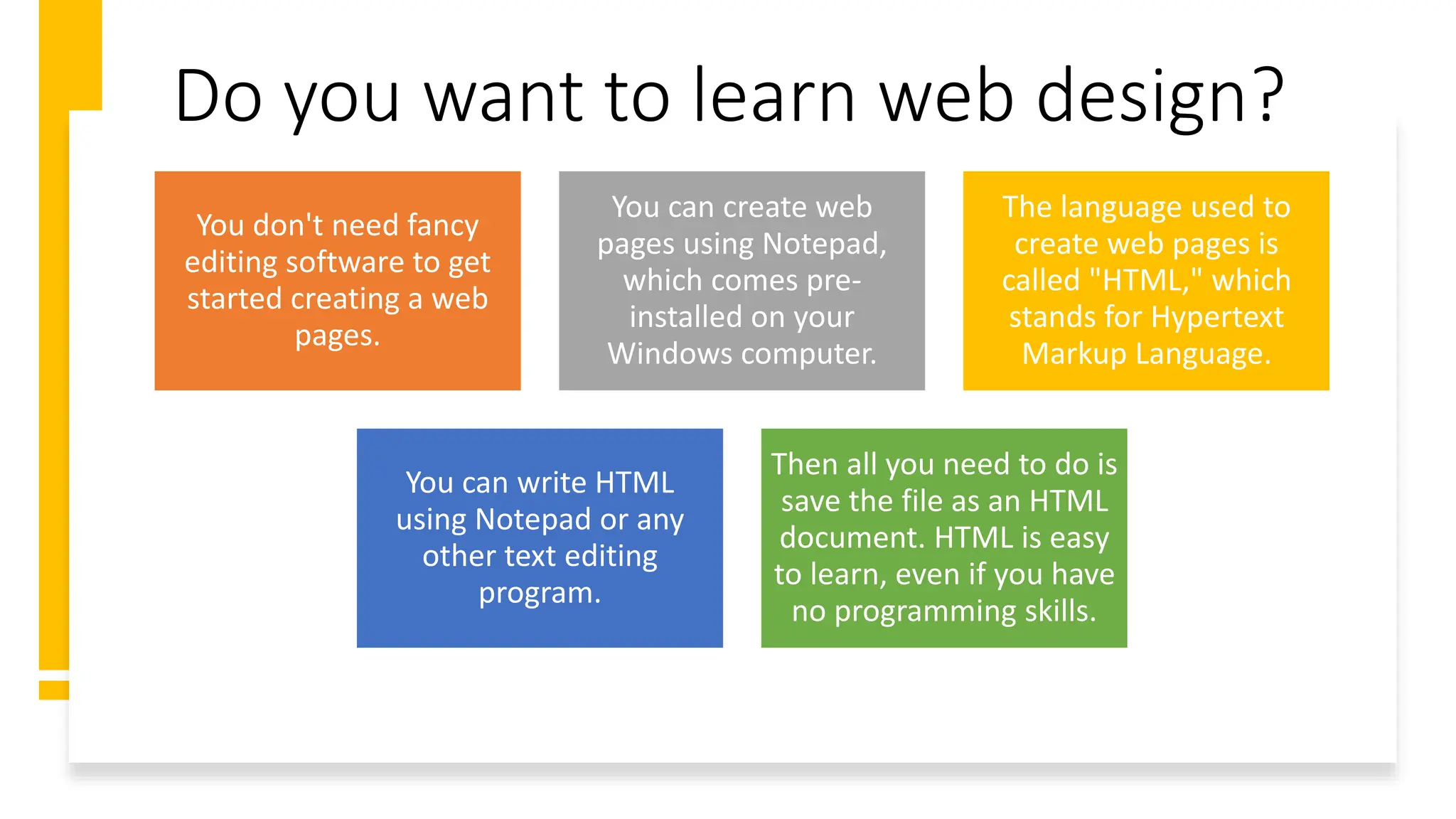 Do you want to learn web design?

You don't need fancy editing software to get started creating a web pages.

You can create web pages using Notepad, which comes pre-installed on your Windows computer.

The language used to create web pages is called "HTML," which stands for Hypertext Markup Language.

You can write HTML using Notepad or any other text editing program.

Then all you need to do is save the file as an HTML document. HTML is easy to learn, even if you have no programming skills.